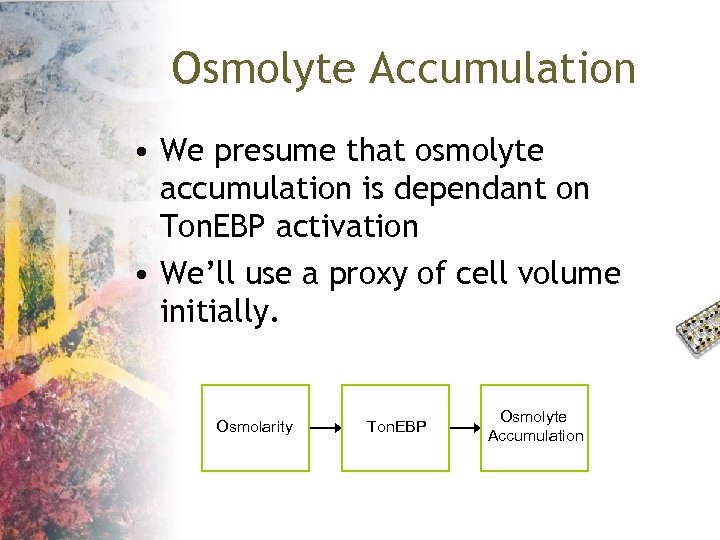 Osmolyte Accumulation

• We presume that osmolyte accumulation is dependant on TonEBP activation

• We'll use a proxy of cell volume initially.

Osmolarity

TonEBP

Osmolyte Accumulation